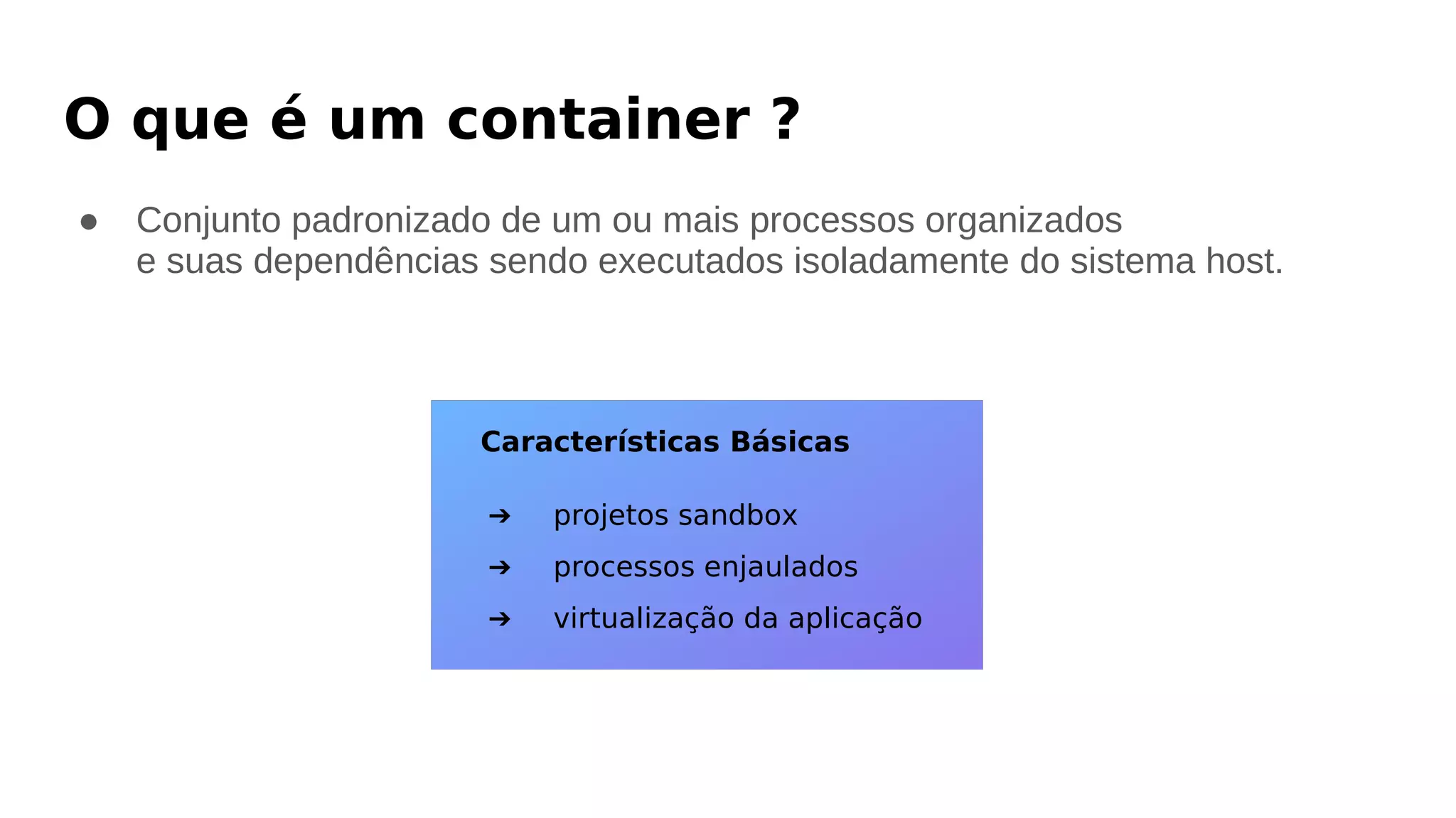 O que é um container ?

● Conjunto padronizado de um ou mais processos organizados e suas dependências sendo executados isoladamente do sistema host.

Características Básicas

➔ projetos sandbox
➔ processos enjaulados
➔ virtualização da aplicação